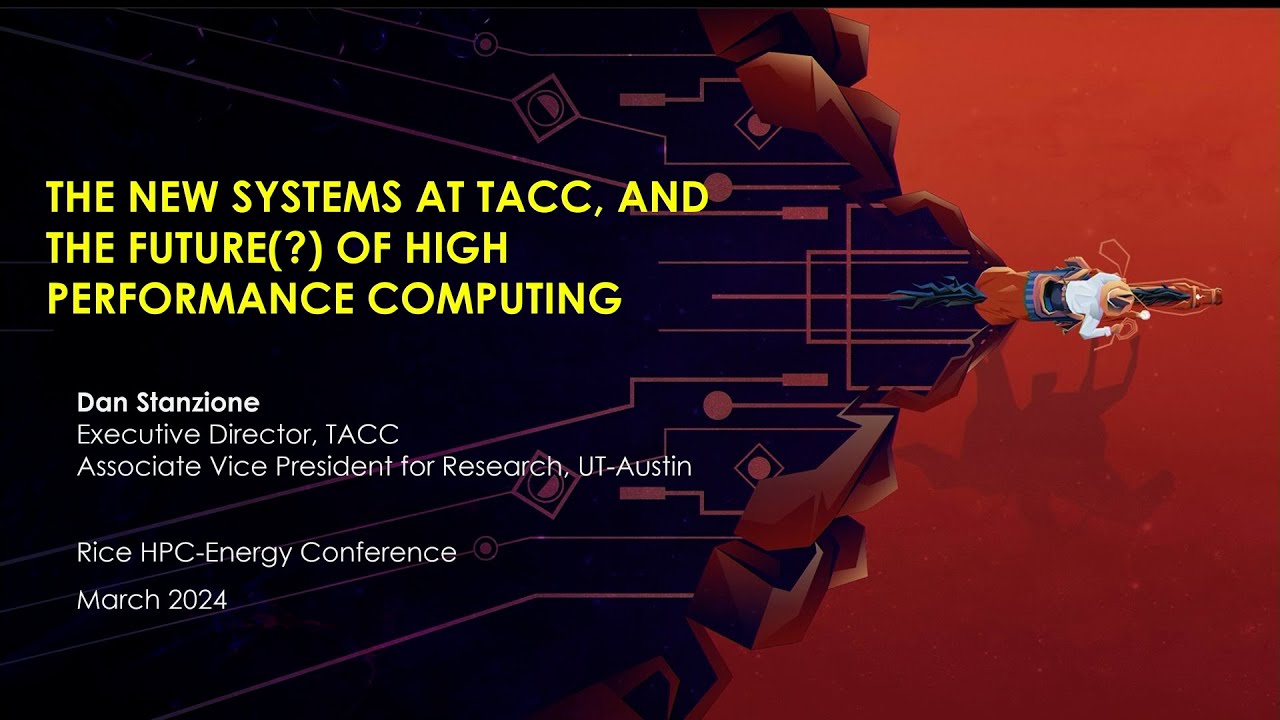 THE NEW SYSTEMS AT TACC, AND THE FUTURE(?) OF HIGH PERFORMANCE COMPUTING

Dan Stanzione
Executive Director, TACC
Associate Vice President for Research, UT-Austin

Rice HPC-Energy Conference

March 2024